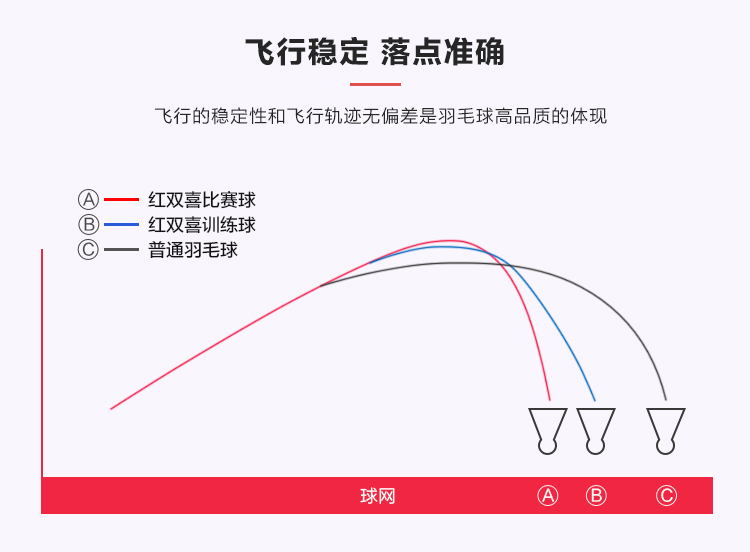 飞行稳定 落点准确

飞行的稳定性和飞行轨迹无偏差是羽毛球高品质的体现

Ⓐ 红双喜比赛球
Ⓑ 红双喜训练球
Ⓒ 普通羽毛球

球网 Ⓐ Ⓑ Ⓒ